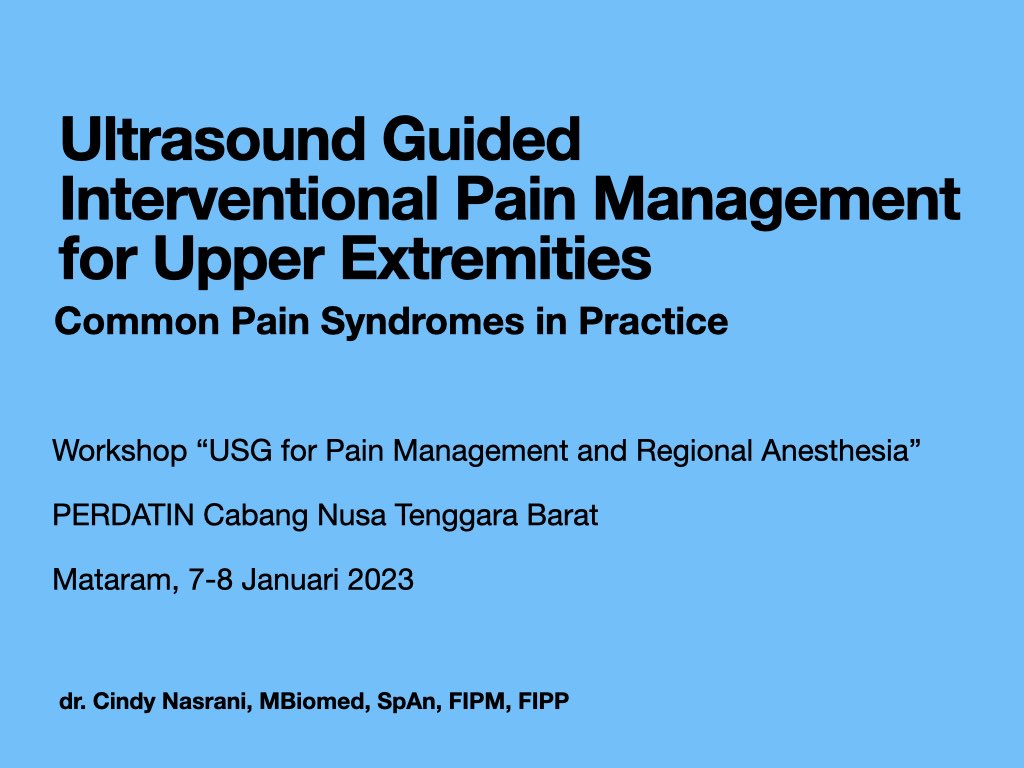 Ultrasound Guided Interventional Pain Management for Upper Extremities

Common Pain Syndromes in Practice

Workshop “USG for Pain Management and Regional Anesthesia”

PERDATIN Cabang Nusa Tenggara Barat

Mataram, 7-8 Januari 2023

dr. Cindy Nasrani, MBiomed, SpAn, FIPM, FIPP